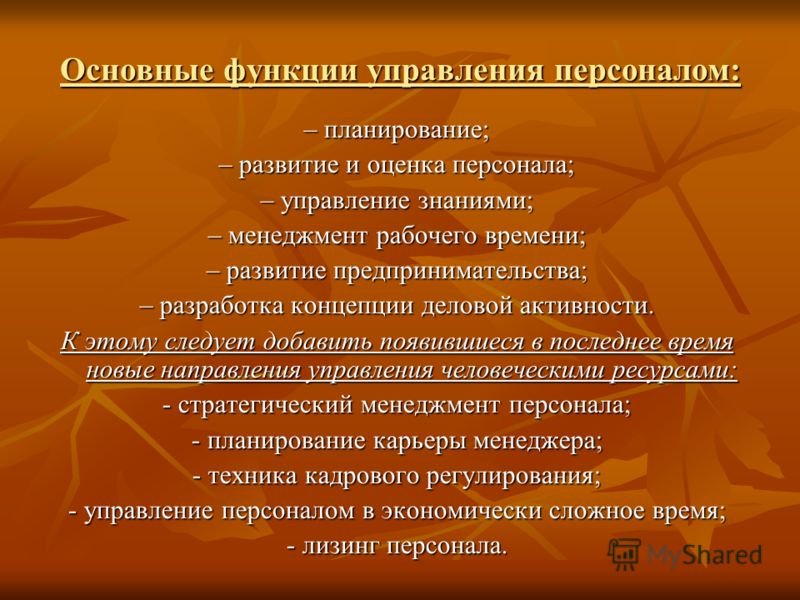 Основные функции управления персоналом:

– планирование;
– развитие и оценка персонала;
– управление знаниями;
– менеджмент рабочего времени;
– развитие предпринимательства;
– разработка концепции деловой активности.

К этому следует добавить появившиеся в последнее время новые направления управления человеческими ресурсами:

- стратегический менеджмент персонала;
- планирование карьеры менеджера;
- техника кадрового регулирования;
- управление персоналом в экономически сложное время;
- лизинг персонала.

MyShared